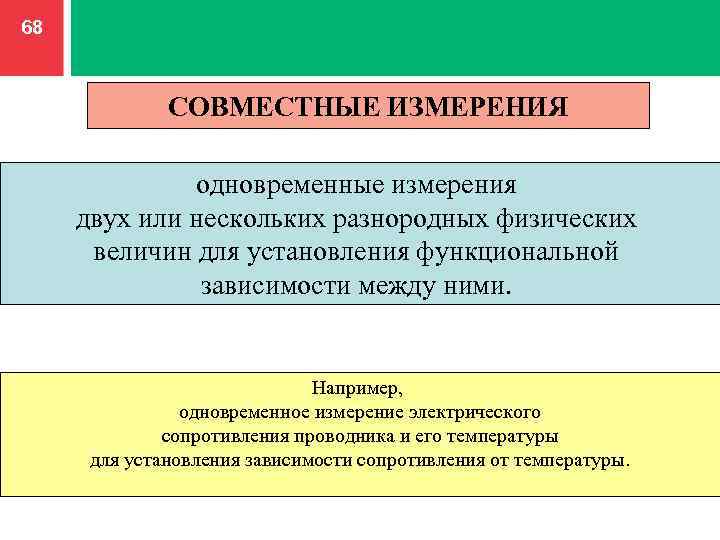 68

СОВМЕСТНЫЕ ИЗМЕРЕНИЯ

одновременные измерения двух или нескольких разнородных физических величин для установления функциональной зависимости между ними.

Например, одновременное измерение электрического сопротивления проводника и его температуры для установления зависимости сопротивления от температуры.